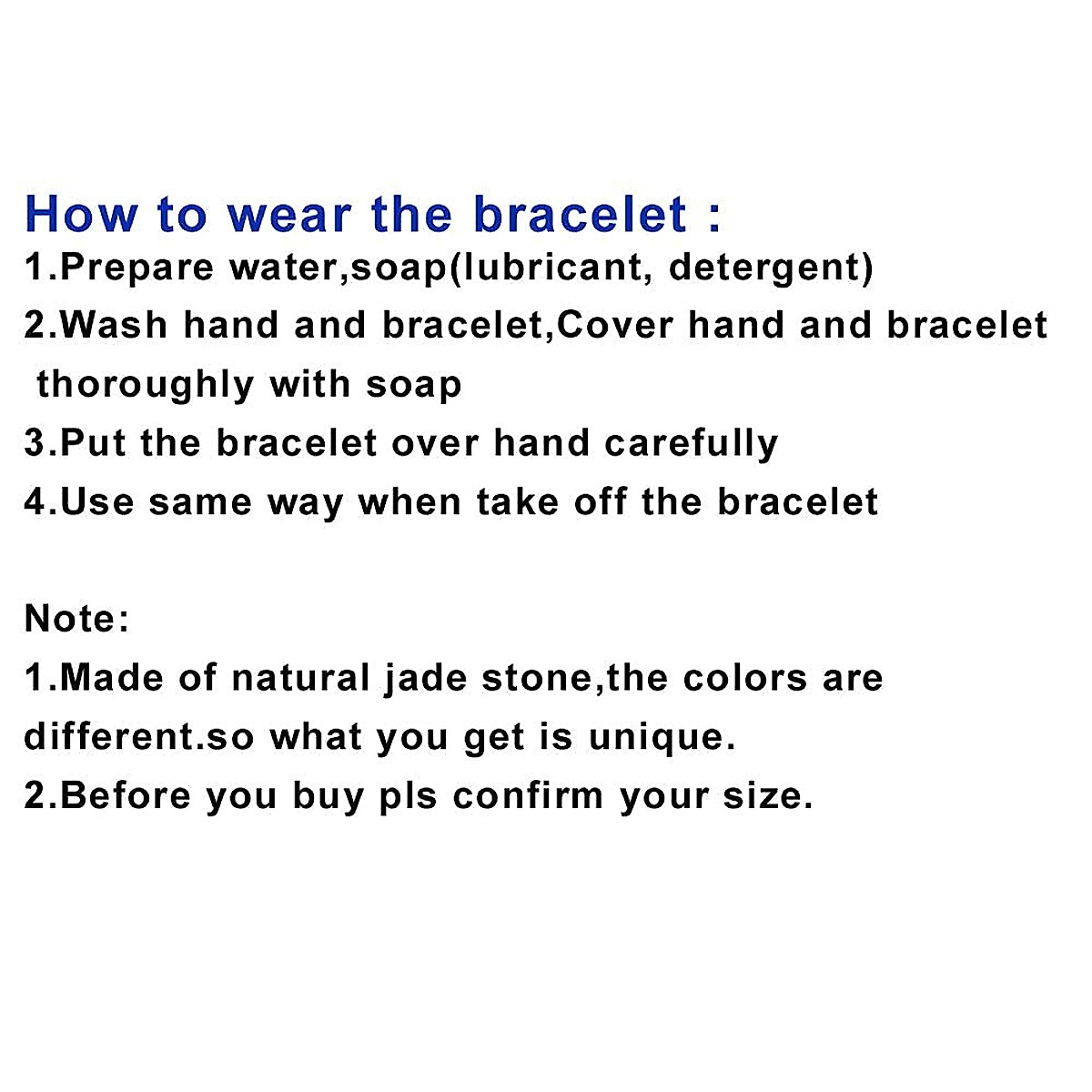 How to wear the bracelet :
1.Prepare water,soap(lubricant, detergent)
2.Wash hand and bracelet,Cover hand and bracelet thoroughly with soap
3.Put the bracelet over hand carefully
4.Use same way when take off the bracelet

Note:
1.Made of natural jade stone,the colors are different.so what you get is unique.
2.Before you buy pls confirm your size.